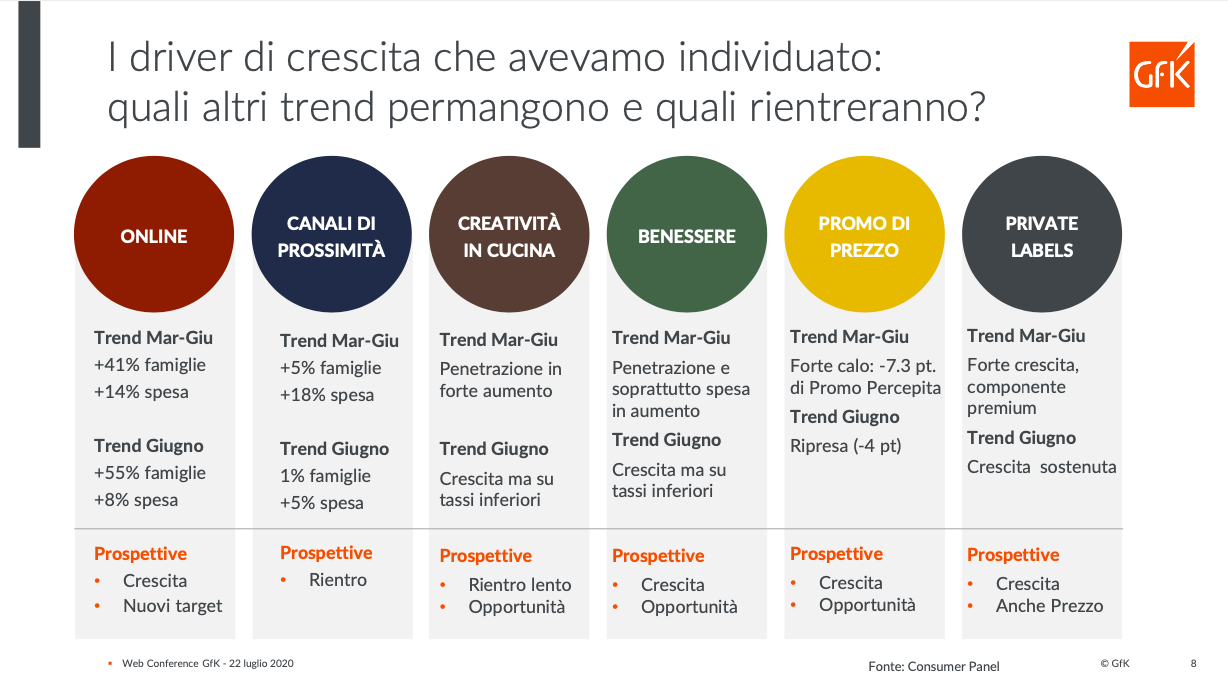 I driver di crescita che avevamo individuato: quali altri trend permangono e quali rientreranno?

GfK

ONLINE

Trend Mar-Giu
+41% famiglie
+14% spesa

Trend Giugno
+55% famiglie
+8% spesa

Prospettive
• Crescita
• Nuovi target

CANALI DI PROSSIMITÀ

Trend Mar-Giu
+5% famiglie
+18% spesa

Trend Giugno
1% famiglie
+5% spesa

Prospettive
• Rientro

CREATIVITÀ IN CUCINA

Trend Mar-Giu
Penetrazione in forte aumento

Trend Giugno
Crescita ma su tassi inferiori

Prospettive
• Rientro lento
• Opportunità

BENESSERE

Trend Mar-Giu
Penetrazione e soprattutto spesa in aumento

Trend Giugno
Crescita ma su tassi inferiori

Prospettive
• Crescita
• Opportunità

PROMO DI PREZZO

Trend Mar-Giu
Forte calo: -7.3 pt. di Promo Percepita

Trend Giugno
Ripresa (-4 pt)

Prospettive
• Crescita
• Opportunità

PRIVATE LABELS

Trend Mar-Giu
Forte crescita, componente premium

Trend Giugno
Crescita sostenuta

Prospettive
• Crescita
• Anche Prezzo

• Web Conference GfK - 22 luglio 2020

Fonte: Consumer Panel

© GfK

8